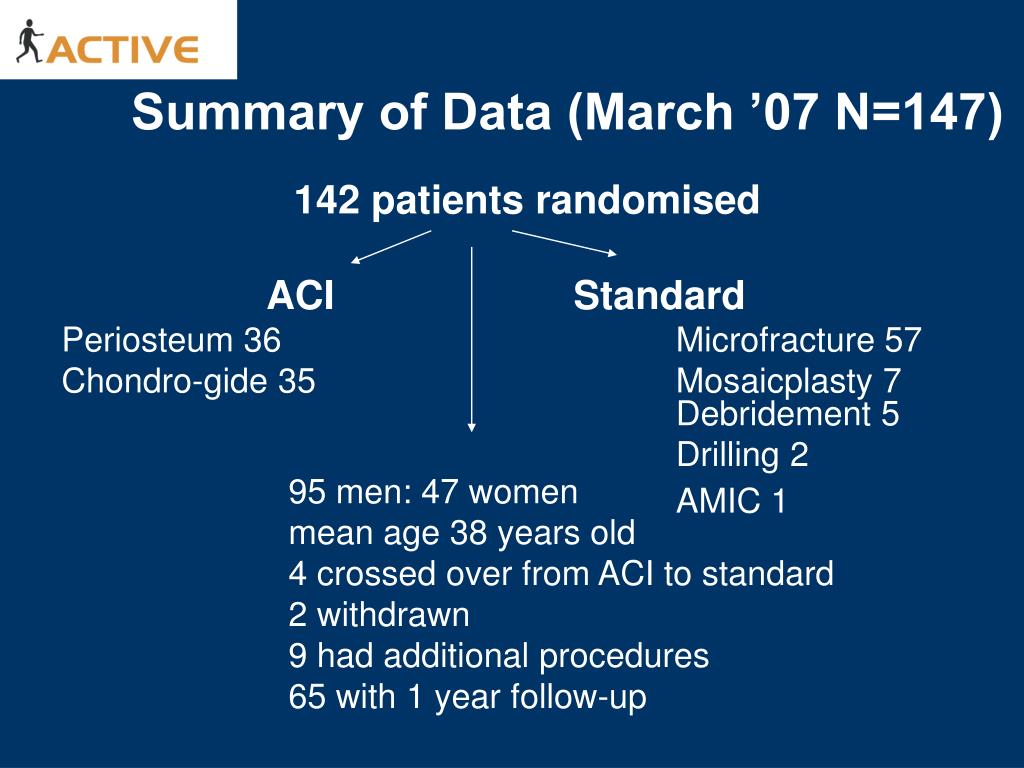 ACTIVE

Summary of Data (March ’07 N=147)

142 patients randomised

ACI

Periosteum 36
Chondro-gide 35

Standard

Microfracture 57
Mosaicplasty 7
Debridement 5
Drilling 2
AMIC 1

95 men: 47 women
mean age 38 years old
4 crossed over from ACI to standard
2 withdrawn
9 had additional procedures
65 with 1 year follow-up